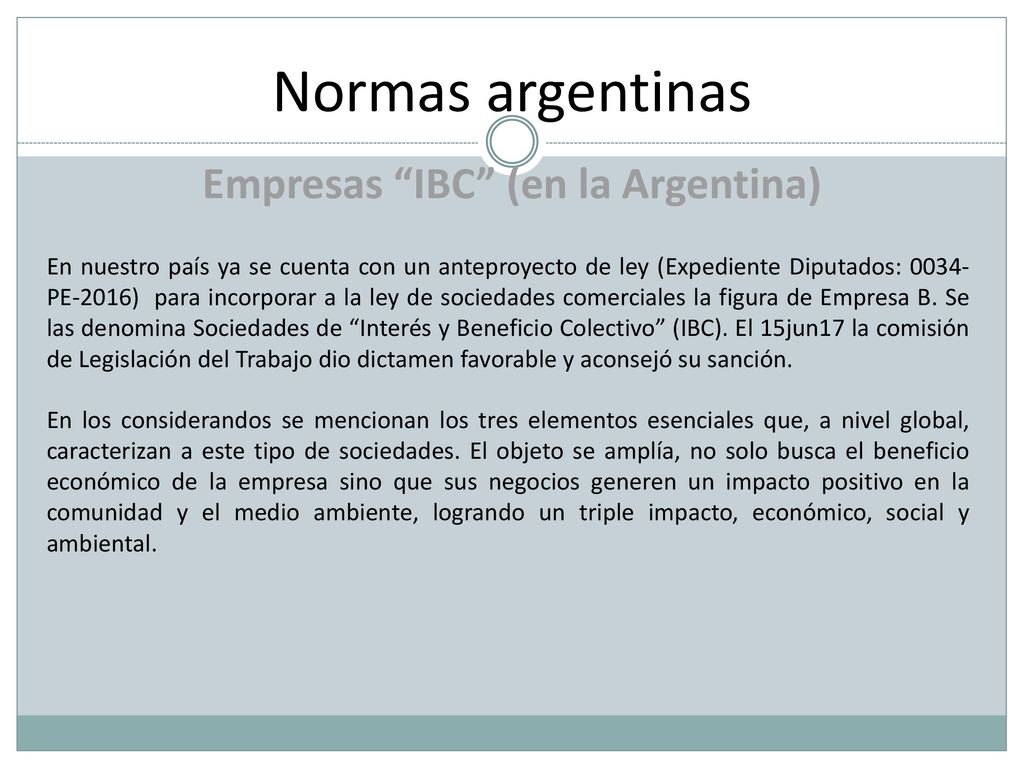 Normas argentinas

Empresas “IBC” (en la Argentina)

En nuestro país ya se cuenta con un anteproyecto de ley (Expediente Diputados: 0034-PE-2016) para incorporar a la ley de sociedades comerciales la figura de Empresa B. Se las denomina Sociedades de “Interés y Beneficio Colectivo” (IBC). El 15jun17 la comisión de Legislación del Trabajo dio dictamen favorable y aconsejó su sanción.

En los considerandos se mencionan los tres elementos esenciales que, a nivel global, caracterizan a este tipo de sociedades. El objeto se amplía, no solo busca el beneficio económico de la empresa sino que sus negocios generen un impacto positivo en la comunidad y el medio ambiente, logrando un triple impacto, económico, social y ambiental.